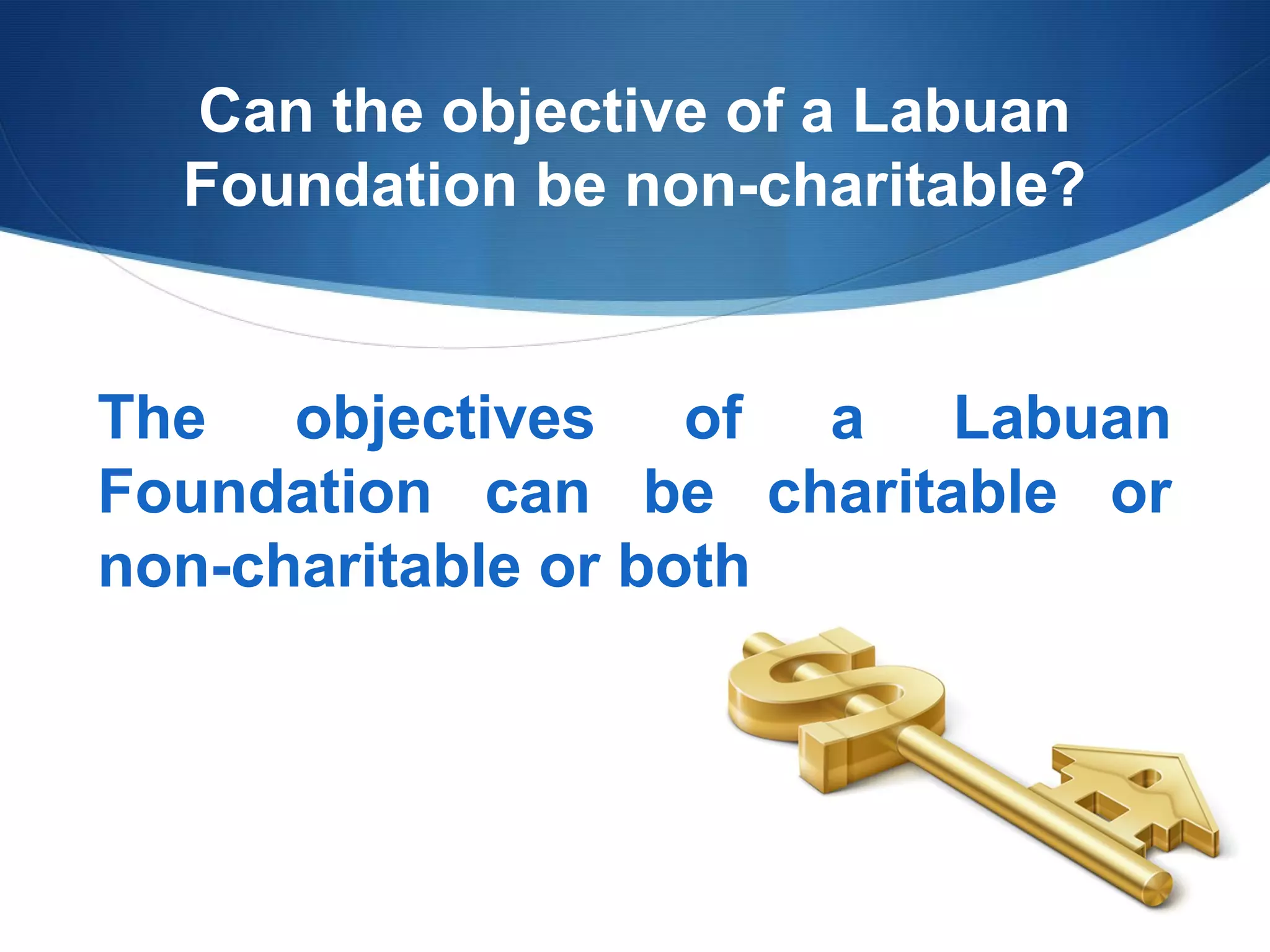 Can the objective of a Labuan Foundation be non-charitable?

The objectives of a Labuan Foundation can be charitable or non-charitable or both